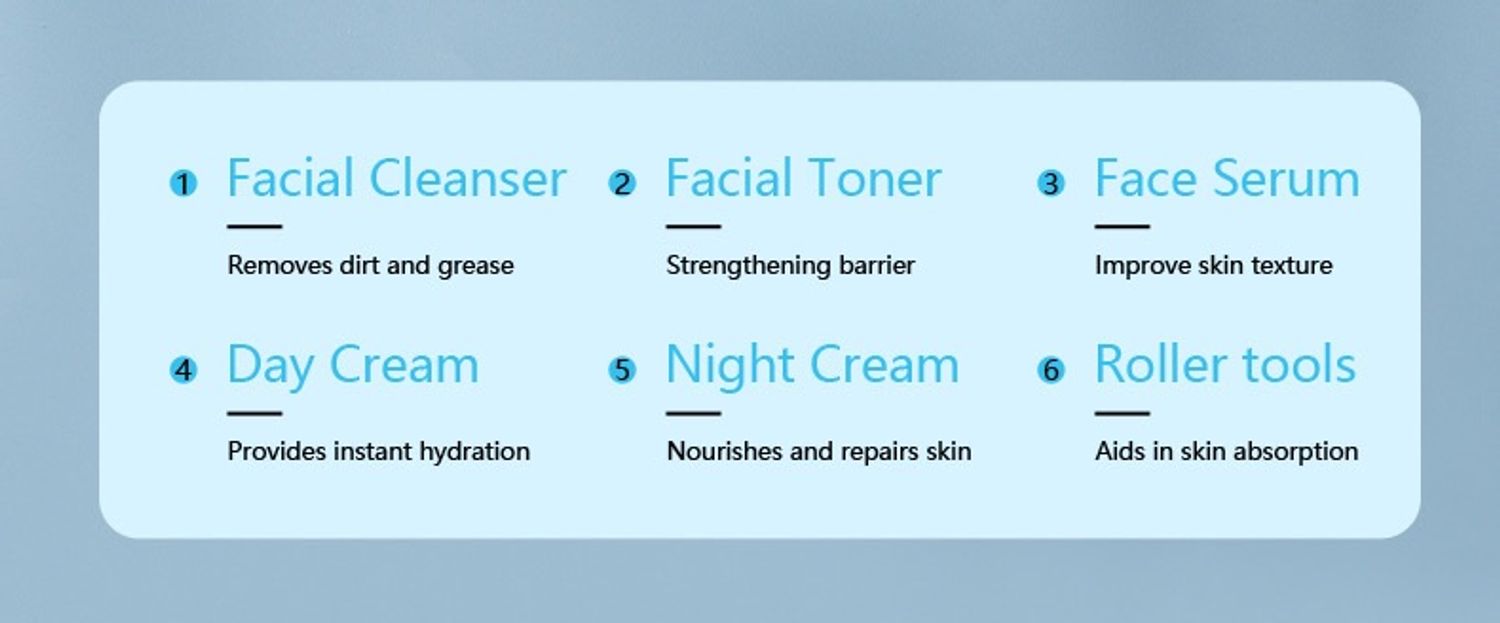 1 Facial Cleanser
Removes dirt and grease

2 Facial Toner
Strengthening barrier

3 Face Serum
Improve skin texture

4 Day Cream
Provides instant hydration

5 Night Cream
Nourishes and repairs skin

6 Roller tools
Aids in skin absorption